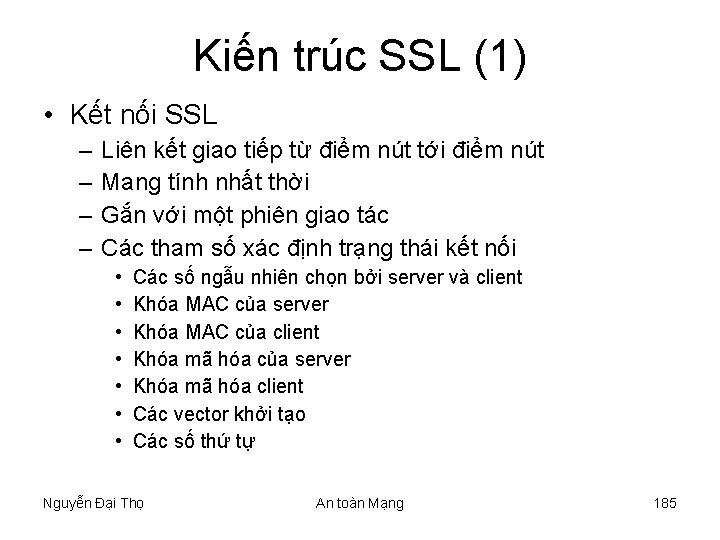 Kiến trúc SSL (1)

• Kết nối SSL
– Liên kết giao tiếp từ điểm nút tới điểm nút
– Mang tính nhất thời
– Gắn với một phiên giao tác
– Các tham số xác định trạng thái kết nối
• Các số ngẫu nhiên chọn bởi server và client
• Khóa MAC của server
• Khóa MAC của client
• Khóa mã hóa của server
• Khóa mã hóa client
• Các vector khởi tạo
• Các số thứ tự

Nguyễn Đại Thọ
An toàn Mạng
185